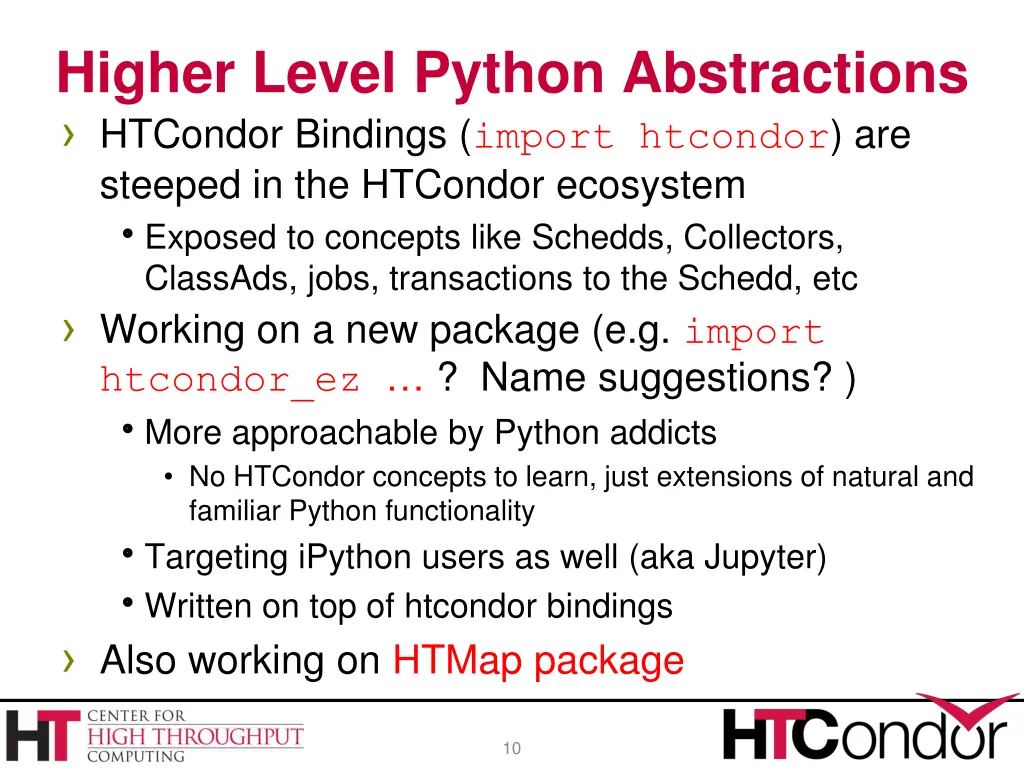 Higher Level Python Abstractions

› HTCondor Bindings (import htcondor) are steeped in the HTCondor ecosystem
  • Exposed to concepts like Schedds, Collectors, ClassAds, jobs, transactions to the Schedd, etc

› Working on a new package (e.g. import htcondor_ez … ? Name suggestions? )
  • More approachable by Python addicts
    • No HTCondor concepts to learn, just extensions of natural and familiar Python functionality
  • Targeting iPython users as well (aka Jupyter)
  • Written on top of htcondor bindings

› Also working on HTMap package

HT CENTER FOR HIGH THROUGHPUT COMPUTING

10

HTCondor